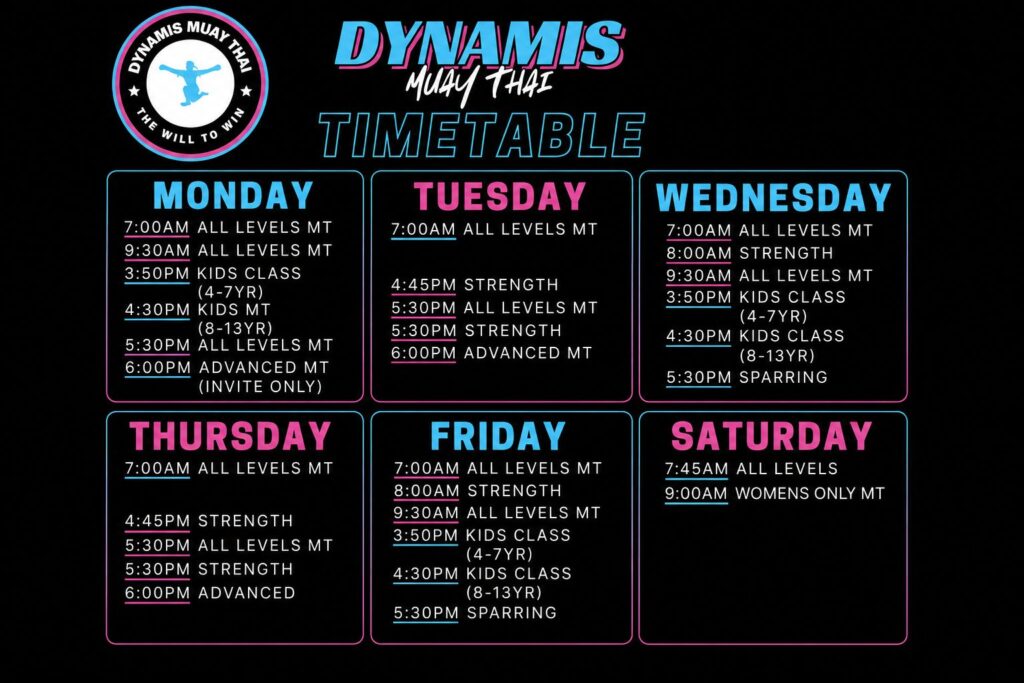 DYNAMIS MUAY THAI
THE WILL TO WIN

DYNAMIS
MUAY THAI
TIMETABLE

MONDAY
7:00AM ALL LEVELS MT
9:30AM ALL LEVELS MT
3:50PM KIDS CLASS (4-7YR)
4:30PM KIDS MT (8-13YR)
5:30PM ALL LEVELS MT
6:00PM ADVANCED MT (INVITE ONLY)

TUESDAY
7:00AM ALL LEVELS MT
4:45PM STRENGTH
5:30PM ALL LEVELS MT
5:30PM STRENGTH
6:00PM ADVANCED MT

WEDNESDAY
7:00AM ALL LEVELS MT
8:00AM STRENGTH
9:30AM ALL LEVELS MT
3:50PM KIDS CLASS (4-7YR)
4:30PM KIDS CLASS (8-13YR)
5:30PM SPARRING

THURSDAY
7:00AM ALL LEVELS MT
4:45PM STRENGTH
5:30PM ALL LEVELS MT
5:30PM STRENGTH
6:00PM ADVANCED

FRIDAY
7:00AM ALL LEVELS MT
8:00AM STRENGTH
9:30AM ALL LEVELS MT
3:50PM KIDS CLASS (4-7YR)
4:30PM KIDS CLASS (8-13YR)
5:30PM SPARRING

SATURDAY
7:45AM ALL LEVELS
9:00AM WOMENS ONLY MT